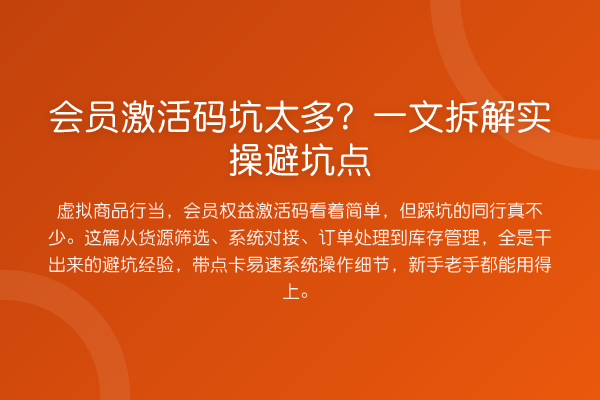 会员激活码坑太多？一文拆解实操避坑点

虚拟商品行当，会员权益激活码看着简单，但踩坑的同行真不少。这篇从货源筛选、系统对接、订单处理到库存管理，全是干出来的避坑经验，带点卡易速系统操作细节，新手老手都能用得上。